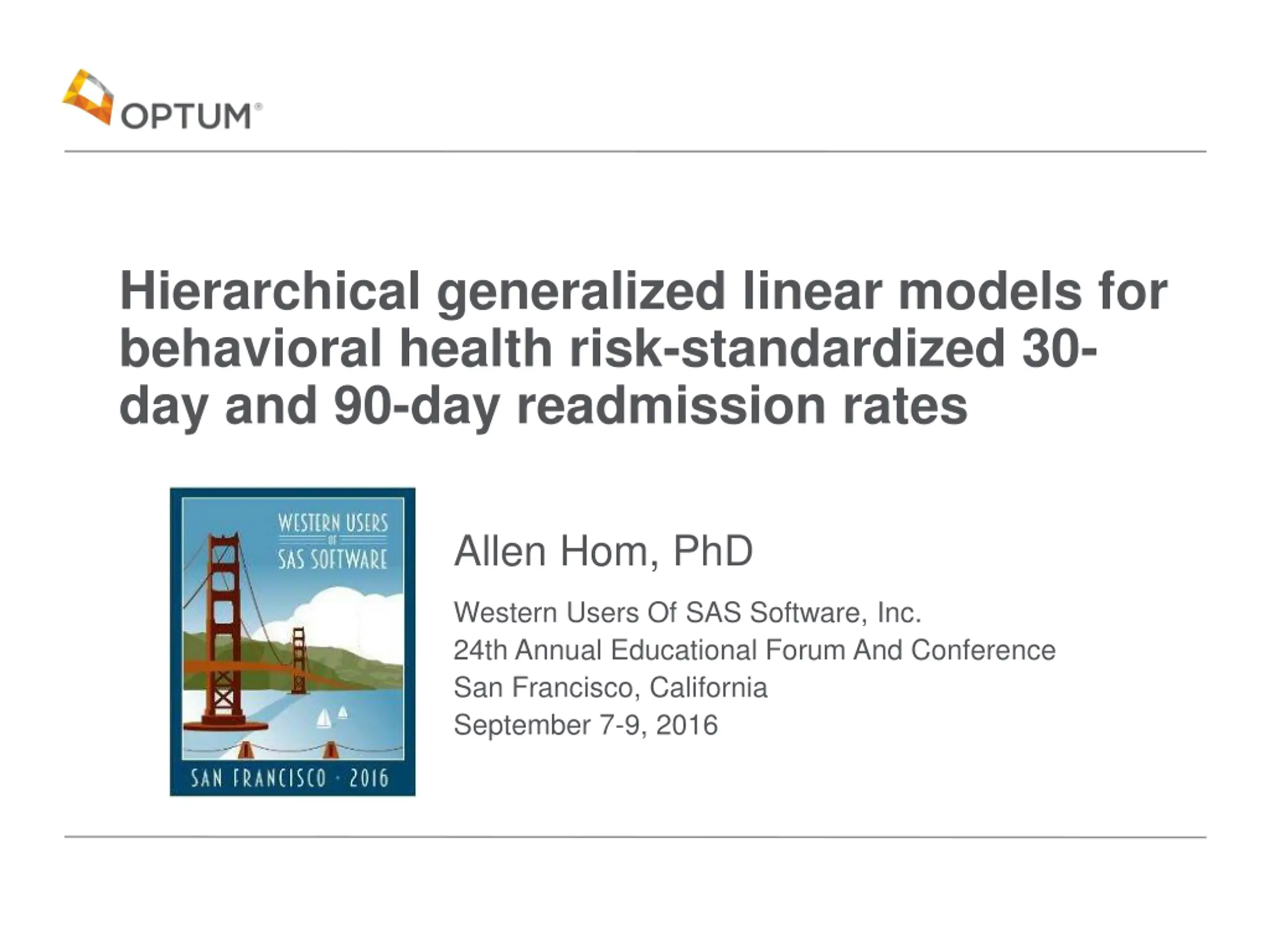 OPTUM®

Hierarchical generalized linear models for behavioral health risk-standardized 30-day and 90-day readmission rates

WESTERN USERS OF SAS SOFTWARE

SAN FRANCISCO · 2016

Allen Hom, PhD

Western Users Of SAS Software, Inc.
24th Annual Educational Forum And Conference
San Francisco, California
September 7-9, 2016